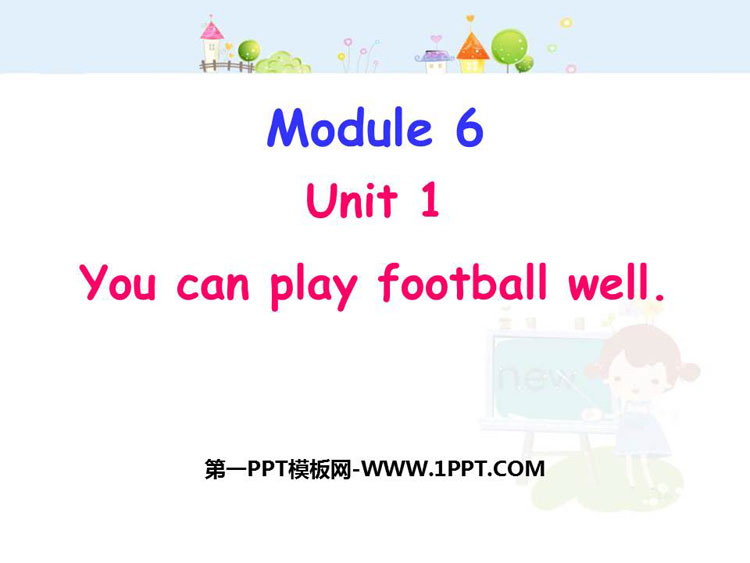 Module 6

Unit 1

You can play football well.

new

第一PPT模板网-WWW.1PPT.COM